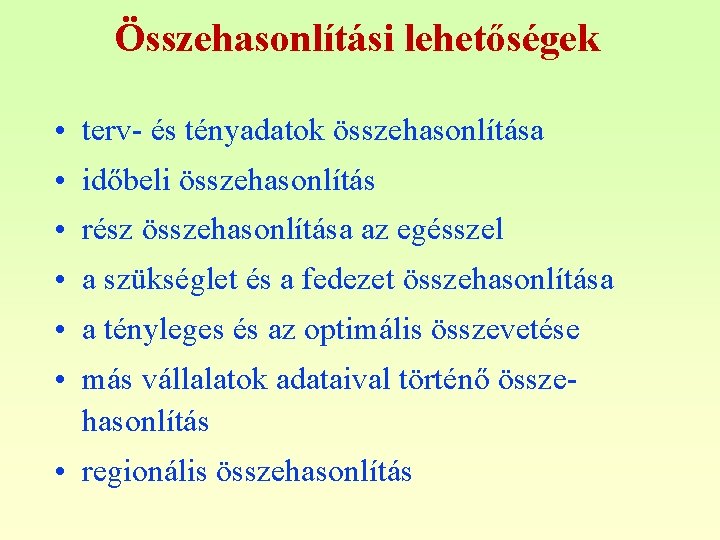 Összehasonlítási lehetőségek

• terv- és tényadatok összehasonlítása
• időbeli összehasonlítás
• rész összehasonlítása az egésszel
• a szükséglet és a fedezet összehasonlítása
• a tényleges és az optimális összevetése
• más vállalatok adataival történő összehasonlítás
• regionális összehasonlítás